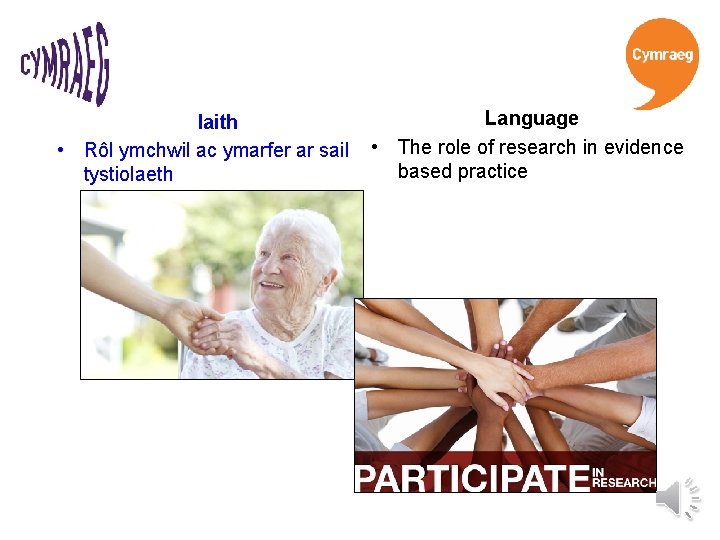 CYMRAEG

Cymraeg

Iaith

• Rôl ymchwil ac ymarfer ar sail tystiolaeth

Language

• The role of research in evidence based practice

PARTICIPATE IN RESEARCH